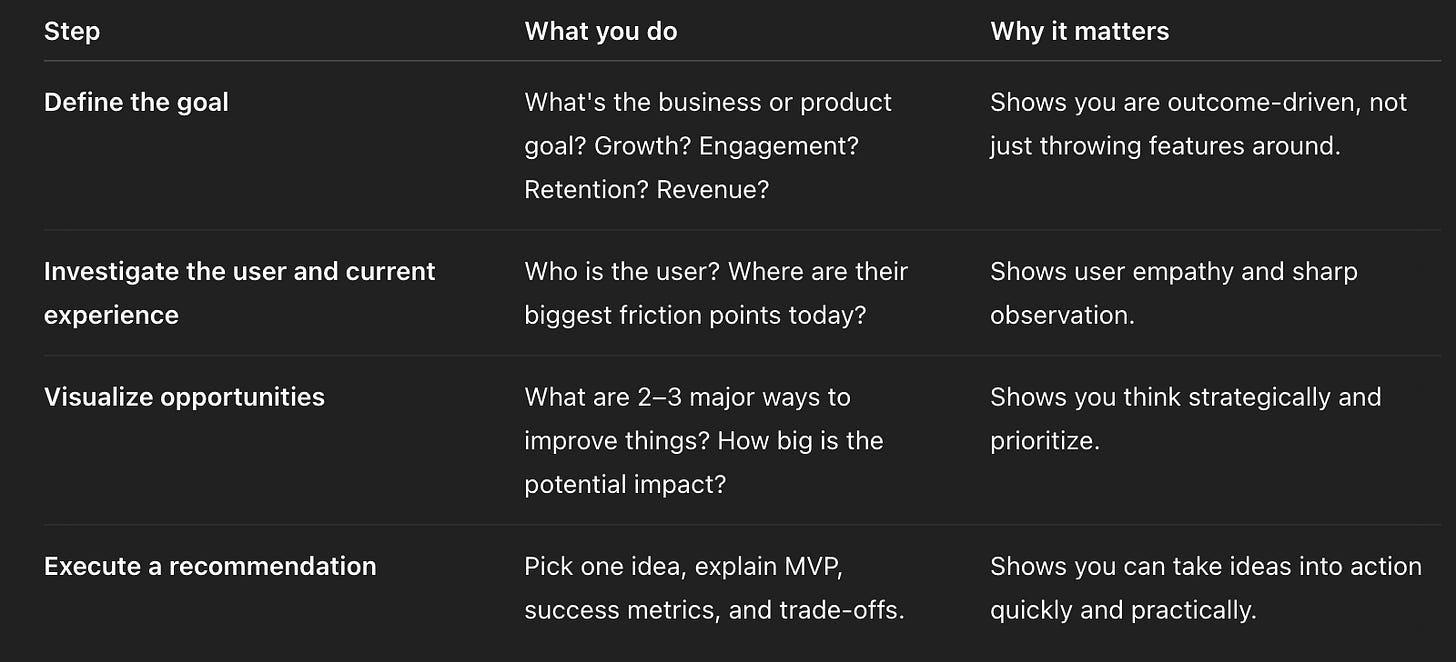 | Step | What you do | Why it matters |
|---|---|---|
| Define the goal | What's the business or product goal? Growth? Engagement? Retention? Revenue? | Shows you are outcome-driven, not just throwing features around. |
| Investigate the user and current experience | Who is the user? Where are their biggest friction points today? | Shows user empathy and sharp observation. |
| Visualize opportunities | What are 2–3 major ways to improve things? How big is the potential impact? | Shows you think strategically and prioritize. |
| Execute a recommendation | Pick one idea, explain MVP, success metrics, and trade-offs. | Shows you can take ideas into action quickly and practically. |